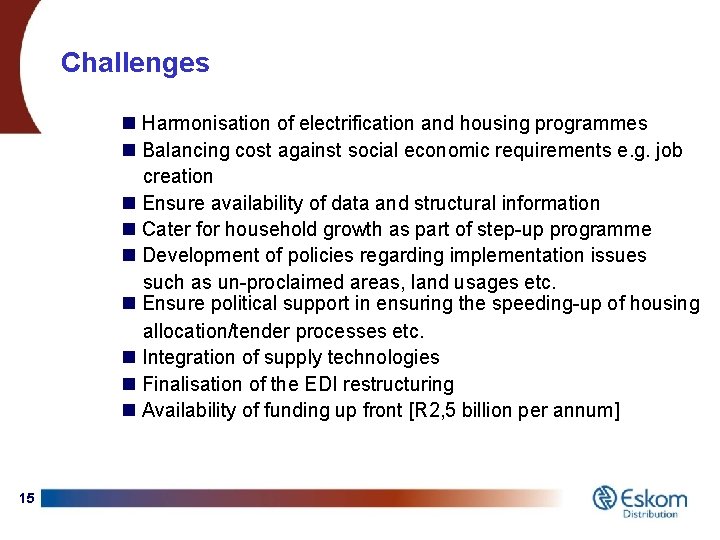 Challenges

■ Harmonisation of electrification and housing programmes
■ Balancing cost against social economic requirements e.g. job creation
■ Ensure availability of data and structural information
■ Cater for household growth as part of step-up programme
■ Development of policies regarding implementation issues such as un-proclaimed areas, land usages etc.
■ Ensure political support in ensuring the speeding-up of housing allocation/tender processes etc.
■ Integration of supply technologies
■ Finalisation of the EDI restructuring
■ Availability of funding up front [R2,5 billion per annum]

15

Eskom
Distribution